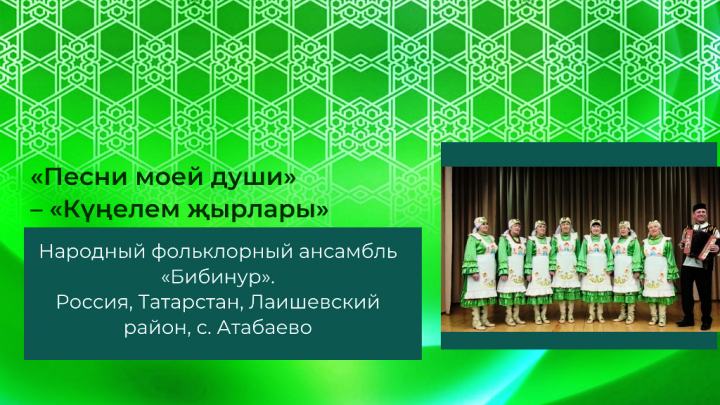 «Песни моей души»
– «Күңелем җырлары»

Народный фольклорный ансамбль «Бибинур».
Россия, Татарстан, Лаишевский район, с. Атабаево